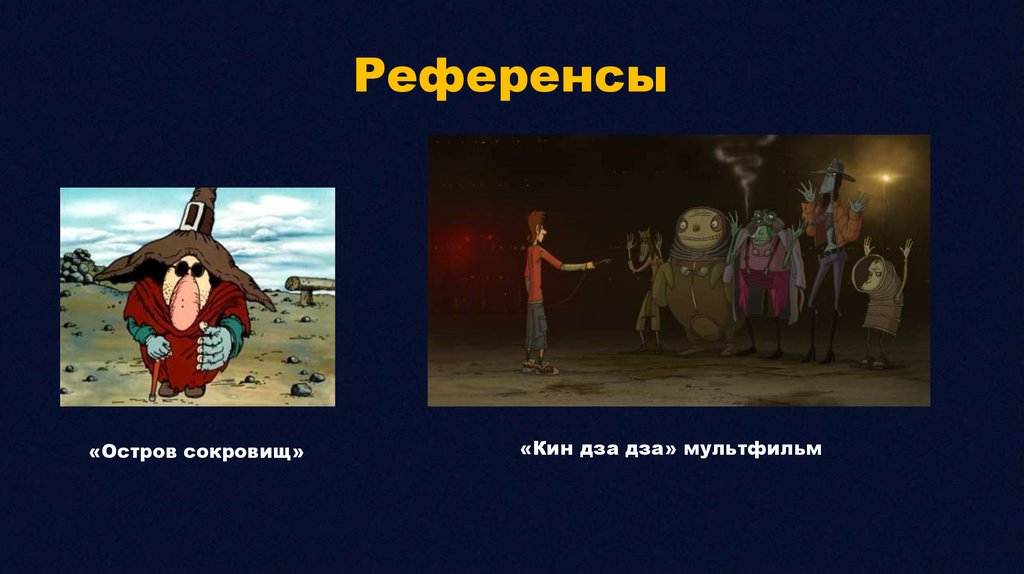 Референсы

«Остров сокровищ»

«Кин дза дза» мультфильм